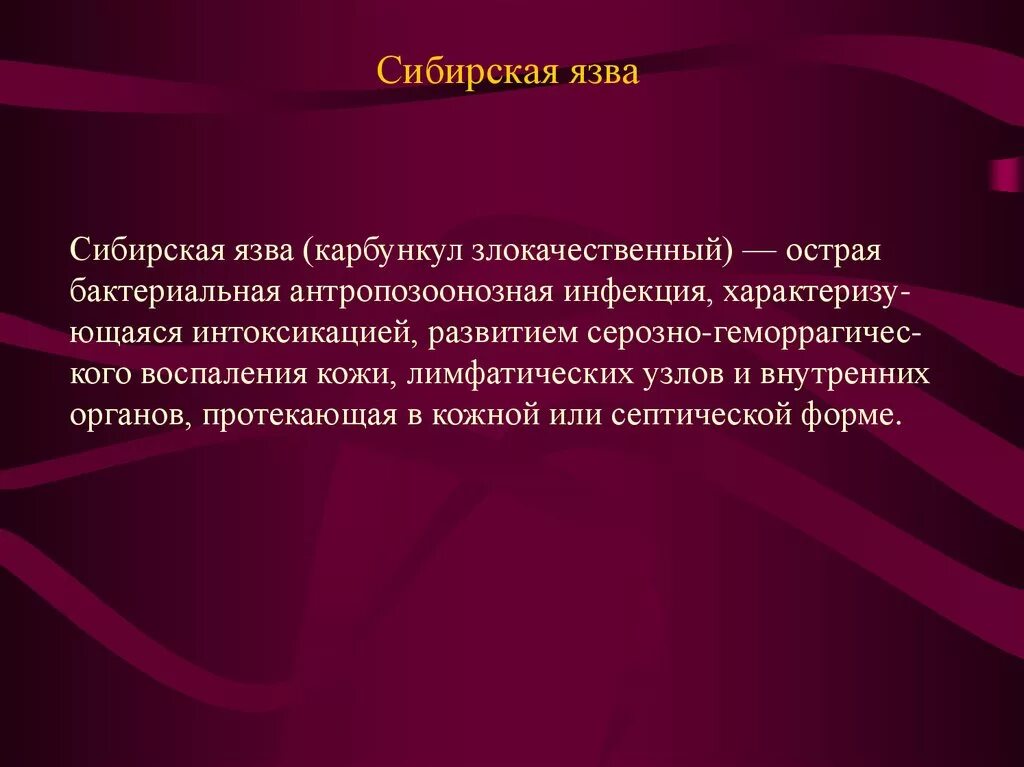 Сибирская язва

Сибирская язва (карбункул злокачественный) — острая бактериальная антропозоонозная инфекция, характеризующаяся интоксикацией, развитием серозно-геморрагического воспаления кожи, лимфатических узлов и внутренних органов, протекающая в кожной или септической форме.